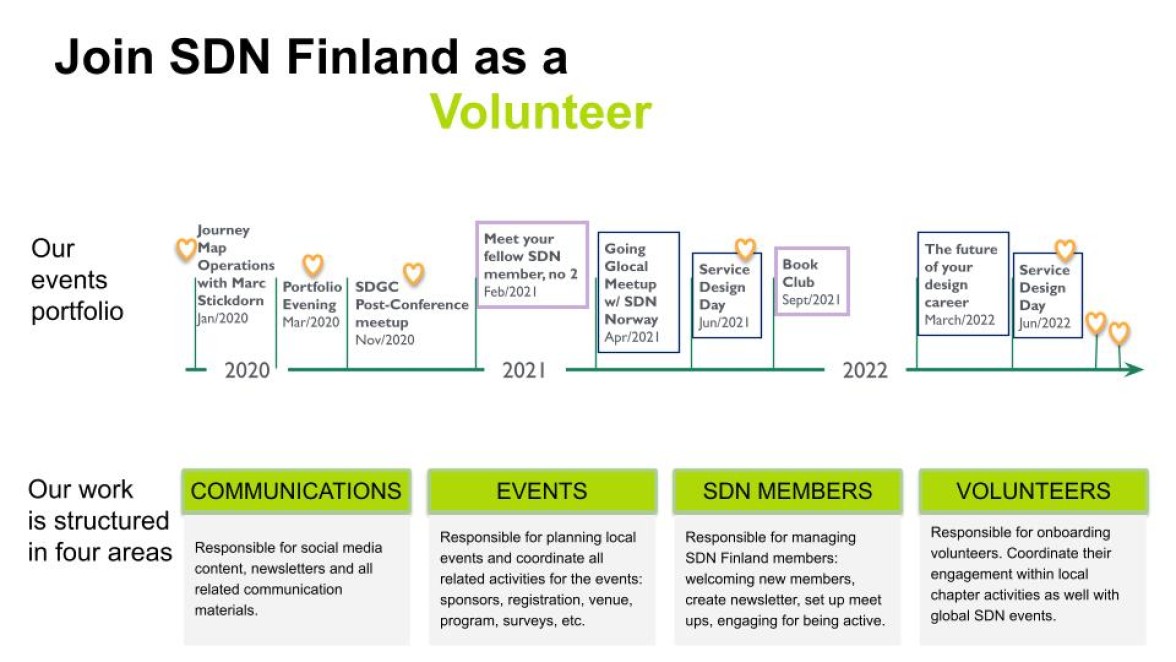 Join SDN Finland as a Volunteer

Our events portfolio

Journey Map Operations with Marc Stickdorn
Jan/2020

Portfolio Evening
Mar/2020

SDGC Post-Conference meetup
Nov/2020

Meet your fellow SDN member, no 2
Feb/2021

Going Glocal Meetup w/ SDN Norway
Apr/2021

Service Design Day
Jun/2021

Book Club
Sept/2021

The future of your design career
March/2022

Service Design Day
Jun/2022

2020

2021

2022

Our work is structured in four areas

COMMUNICATIONS

Responsible for social media content, newsletters and all related communication materials.

EVENTS

Responsible for planning local events and coordinate all related activities for the events: sponsors, registration, venue, program, surveys, etc.

SDN MEMBERS

Responsible for managing SDN Finland members: welcoming new members, create newsletter, set up meet ups, engaging for being active.

VOLUNTEERS

Responsible for onboarding volunteers. Coordinate their engagement within local chapter activities as well with global SDN events.